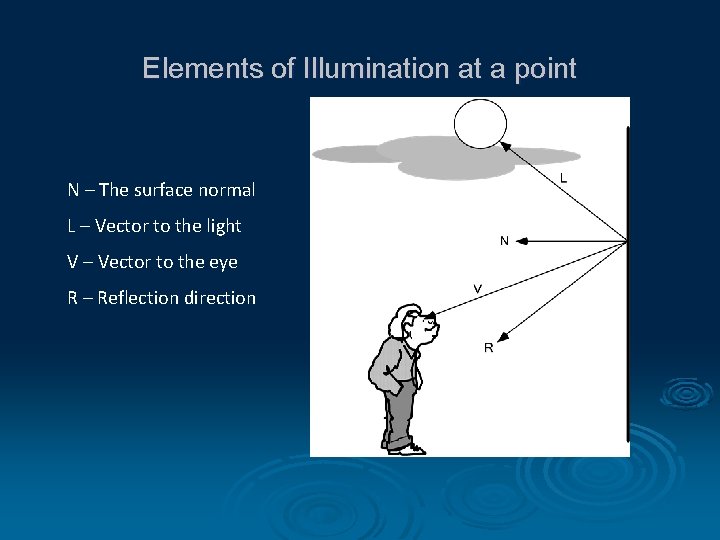 Elements of Illumination at a point

N – The surface normal

L – Vector to the light

V – Vector to the eye

R – Reflection direction

L

N

V

R